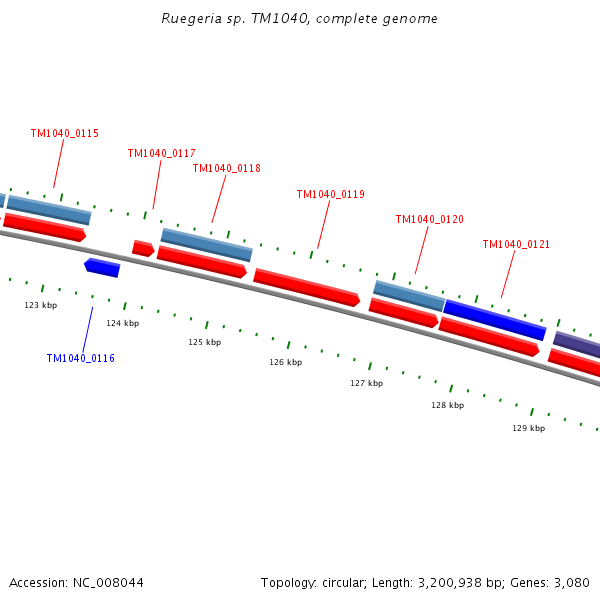 Ruegeria sp. TM1040, complete genome

TM1040_0115

TM1040_0117

TM1040_0118

TM1040_0119

TM1040_0120

TM1040_0121

123 kbp

124 kbp

125 kbp

126 kbp

127 kbp

128 kbp

129 kbp

TM1040_0116

Accession: NC_008044

Topology: circular; Length: 3,200,938 bp; Genes: 3,080